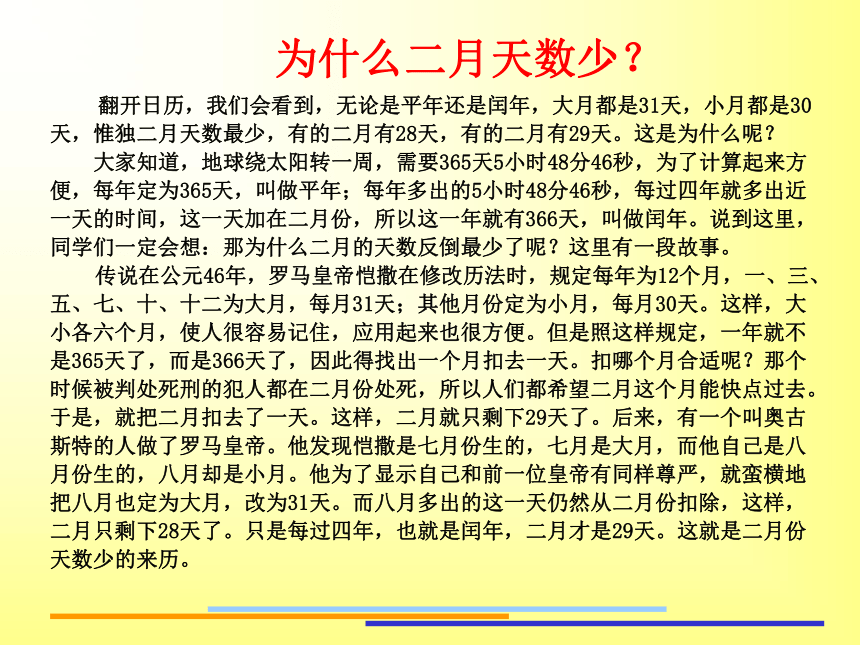 为什么二月天数少？

翻开日历，我们会看到，无论是平年还是闰年，大月都是31天，小月都是30天，惟独二月天数最少，有的二月有28天，有的二月有29天。这是为什么呢？

大家知道，地球绕太阳转一周，需要365天5小时48分46秒，为了计算起来方便，每年定为365天，叫做平年；每年多出的5小时48分46秒，每过四年就多出近一天的时间，这一天加在二月份，所以这一年就有366天，叫做闰年。说到这里，同学们一定会想：那为什么二月的天数反倒最少了呢？这里有一段故事。

传说在公元46年，罗马皇帝恺撒在修改历法时，规定每年为12个月，一、三、五、七、十、十二为大月，每月31天；其他月份定为小月，每月30天。这样，大小各六个月，使人很容易记住，应用起来也很方便。但是照这样规定，一年就不是365天了，而是366天了，因此得找出一个月扣去一天。扣哪个月合适呢？那个时候被判处死刑的犯人都在二月份处死，所以人们都希望二月这个月能快点过去。于是，就把二月扣去了一天。这样，二月就只剩下29天了。后来，有一个叫奥古斯特的人做了罗马皇帝。他发现恺撒是七月份生的，七月是大月，而他自己是八月份生的，八月却是小月。他为了显示自己和前一位皇帝有同样尊严，就蛮横地把八月也定为大月，改为31天。而八月多出的这一天仍然从二月份扣除，这样，二月只剩下28天了。只是每过四年，也就是闰年，二月才是29天。这就是二月份天数少的来历。